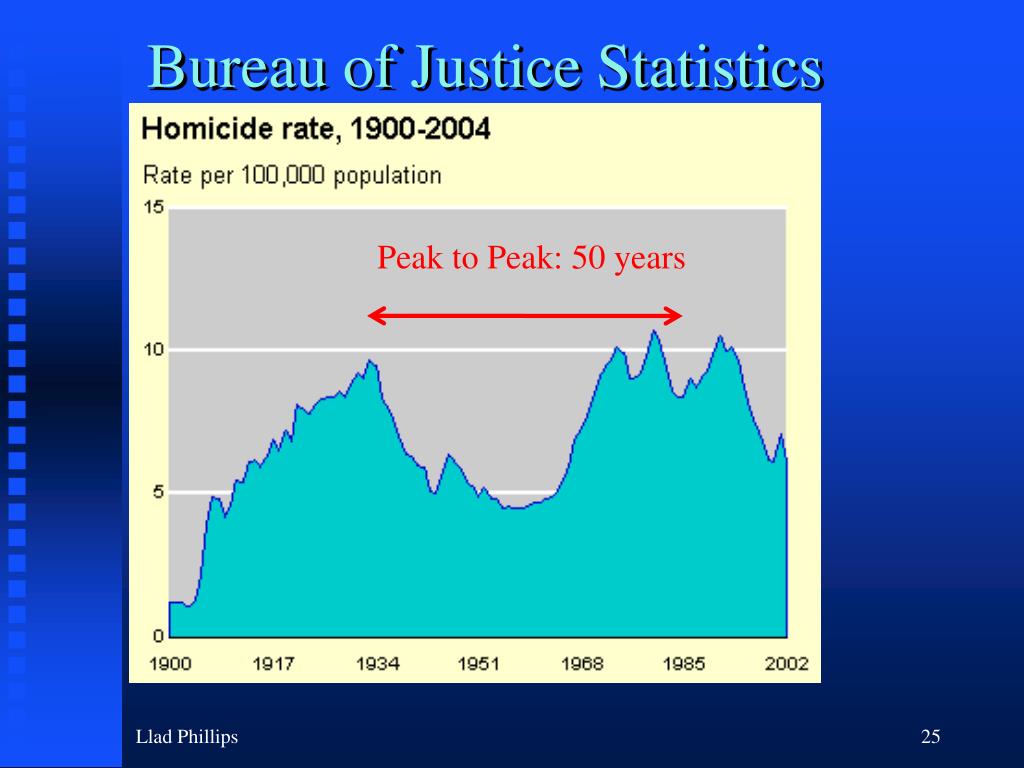 Bureau of Justice Statistics

Homicide rate, 1900-2004

Rate per 100,000 population

15

10

5

0

Peak to Peak: 50 years

1900 1917 1934 1951 1968 1985 2002

Llad Phillips

25